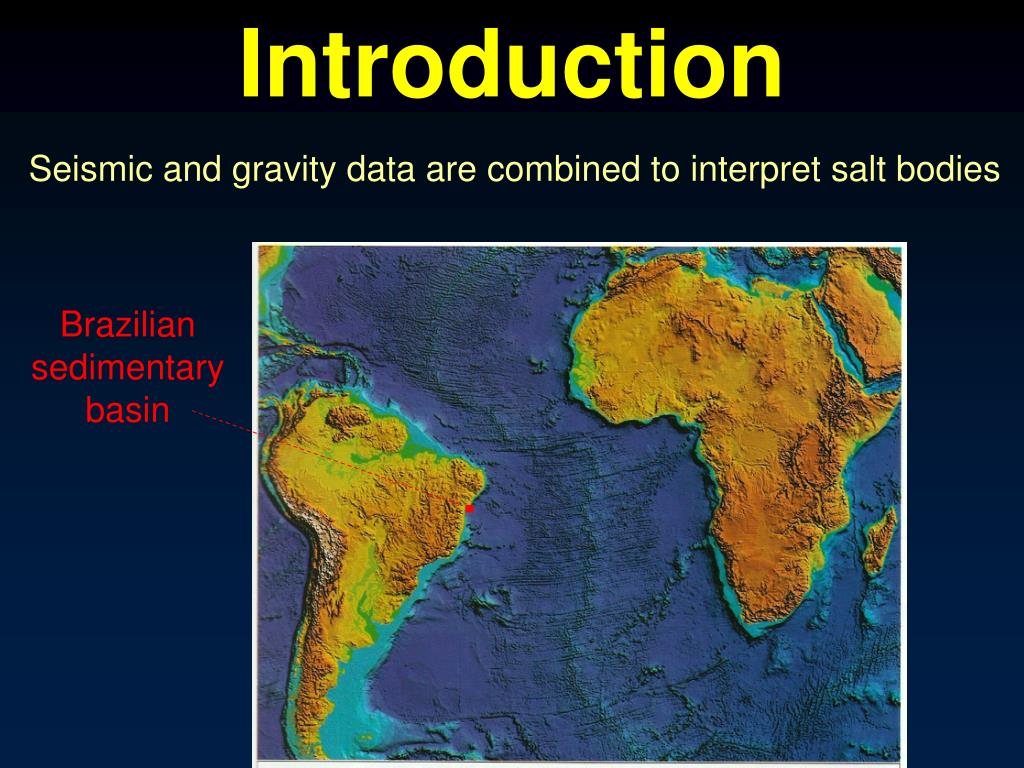 Introduction

Seismic and gravity data are combined to interpret salt bodies

Brazilian sedimentary basin